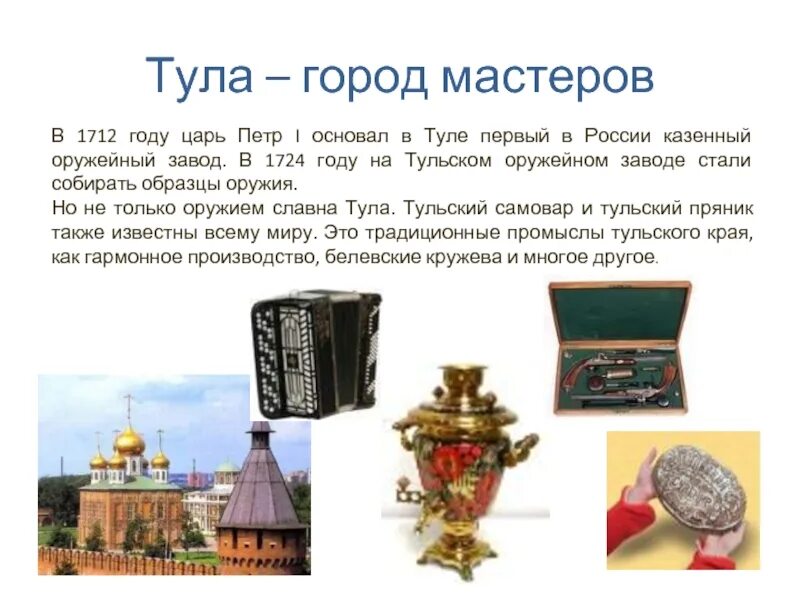 Тула – город мастеров

В 1712 году царь Петр I основал в Туле первый в России казенный оружейный завод. В 1724 году на Тульском оружейном заводе стали собирать образцы оружия.
Но не только оружием славна Тула. Тульский самовар и тульский пряник также известны всему миру. Это традиционные промыслы тульского края, как гармонное производство, белевские кружева и многое другое.